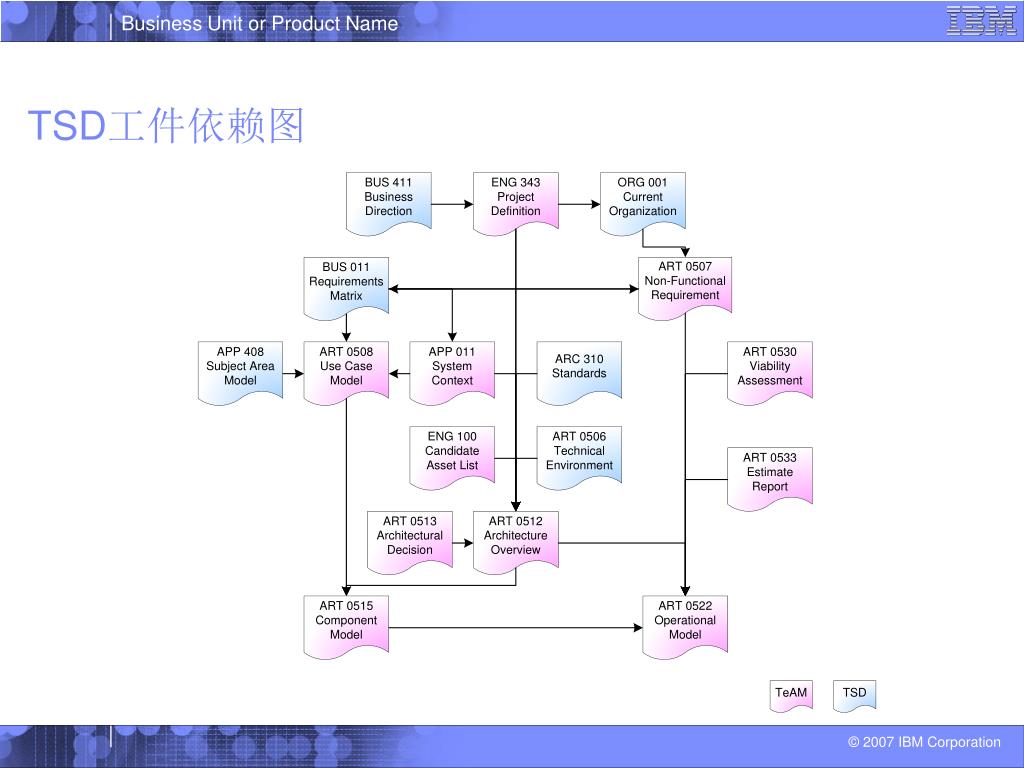 Business Unit or Product Name

IBM

TSD工件依赖图

BUS 411 Business Direction

ENG 343 Project Definition

ORG 001 Current Organization

BUS 011 Requirements Matrix

ART 0507 Non-Functional Requirement

APP 408 Subject Area Model

ART 0508 Use Case Model

APP 011 System Context

ARC 310 Standards

ART 0530 Viability Assessment

ENG 100 Candidate Asset List

ART 0506 Technical Environment

ART 0533 Estimate Report

ART 0513 Architectural Decision

ART 0512 Architecture Overview

ART 0515 Component Model

ART 0522 Operational Model

TeAM

TSD

© 2007 IBM Corporation